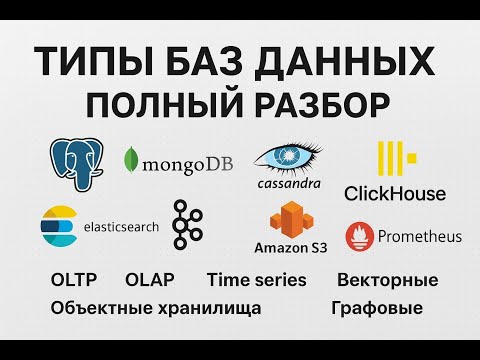 ТИПЫ БАЗ ДАННЫХ
ПОЛНЫЙ РАЗБОР

mongoDB

cassandra

ClickHouse

elasticsearch

Amazon S3

Prometheus

OLTP OLAP Time series Векторные
Объектные хранилища Графовые